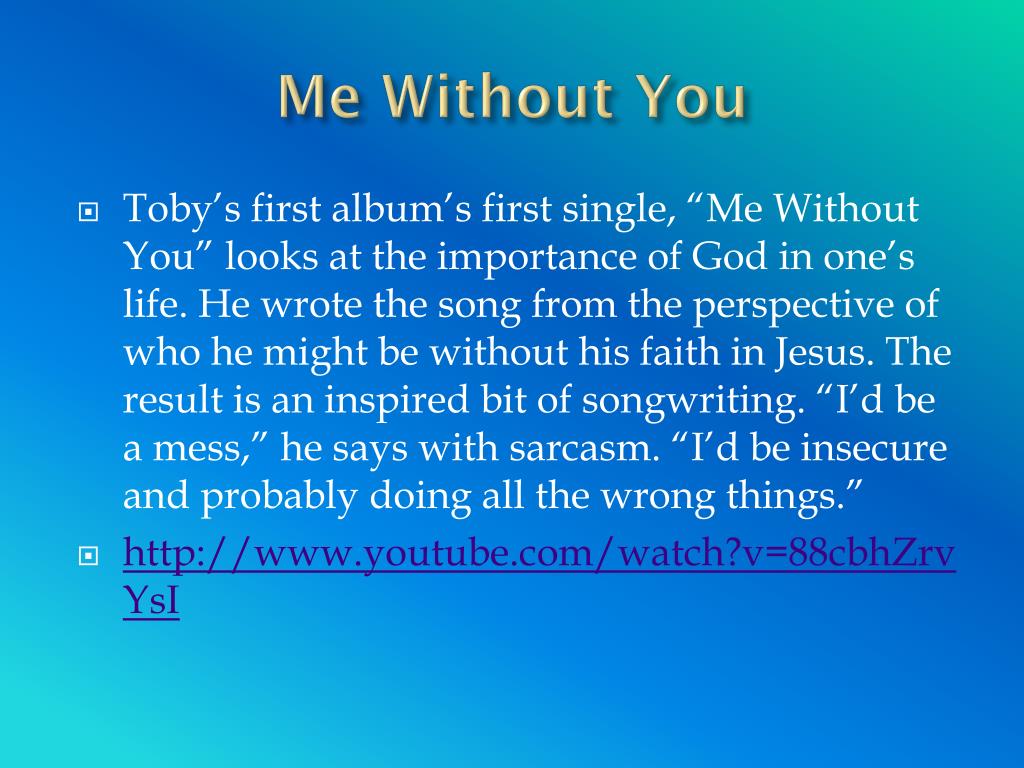 Me Without You

Toby’s first album’s first single, “Me Without You” looks at the importance of God in one’s life. He wrote the song from the perspective of who he might be without his faith in Jesus. The result is an inspired bit of songwriting. “I’d be a mess,” he says with sarcasm. “I’d be insecure and probably doing all the wrong things.”

http://www.youtube.com/watch?v=88cbhZrvYsI